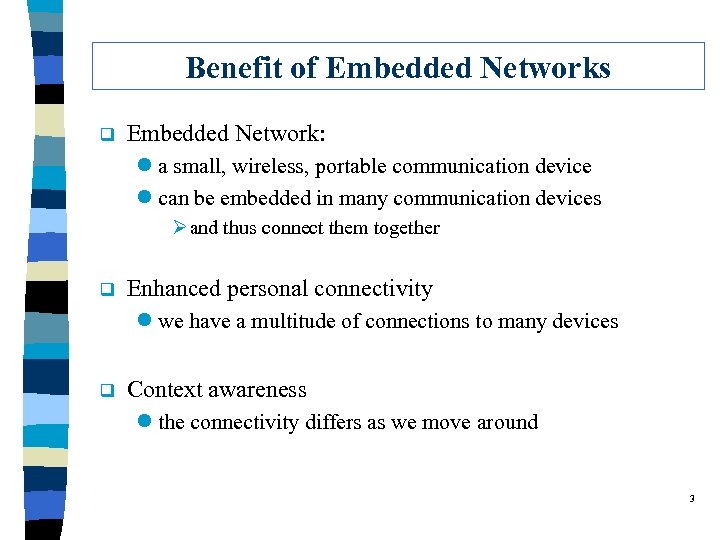 Benefit of Embedded Networks

Embedded Network:

a small, wireless, portable communication device

can be embedded in many communication devices

and thus connect them together

Enhanced personal connectivity

we have a multitude of connections to many devices

Context awareness

the connectivity differs as we move around

3